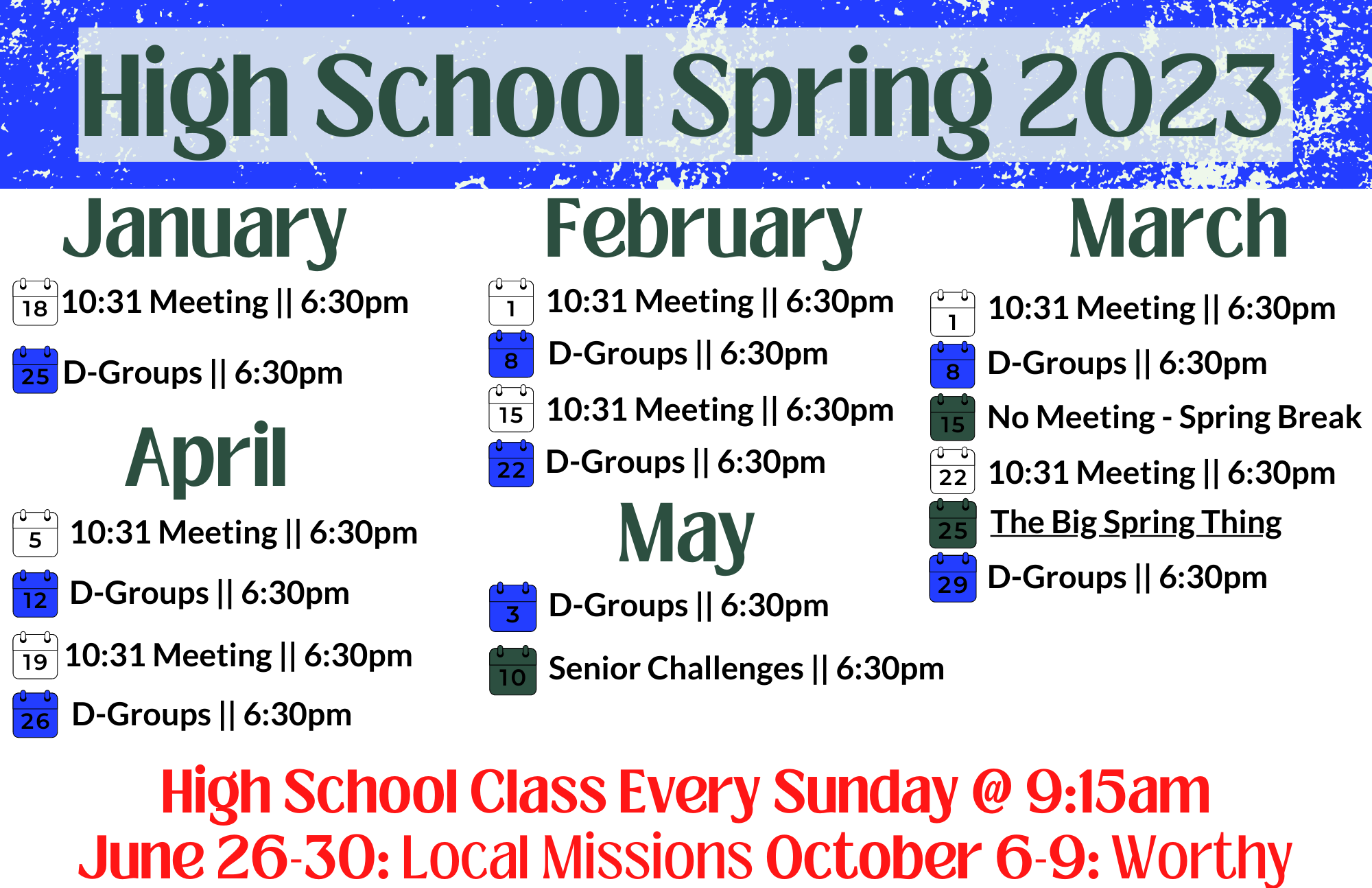 High School Spring 2023

January

18 10:31 Meeting || 6:30pm

25 D-Groups || 6:30pm

April

5 10:31 Meeting || 6:30pm

12 D-Groups || 6:30pm

19 10:31 Meeting || 6:30pm

26 D-Groups || 6:30pm

February

1 10:31 Meeting || 6:30pm

8 D-Groups || 6:30pm

15 10:31 Meeting || 6:30pm

22 D-Groups || 6:30pm

May

3 D-Groups || 6:30pm

10 Senior Challenges || 6:30pm

March

1 10:31 Meeting || 6:30pm

8 D-Groups || 6:30pm

15 No Meeting - Spring Break

22 10:31 Meeting || 6:30pm

25 The Big Spring Thing

29 D-Groups || 6:30pm

High School Class Every Sunday @ 9:15am

June 26-30: Local Missions October 6-9: Worthy